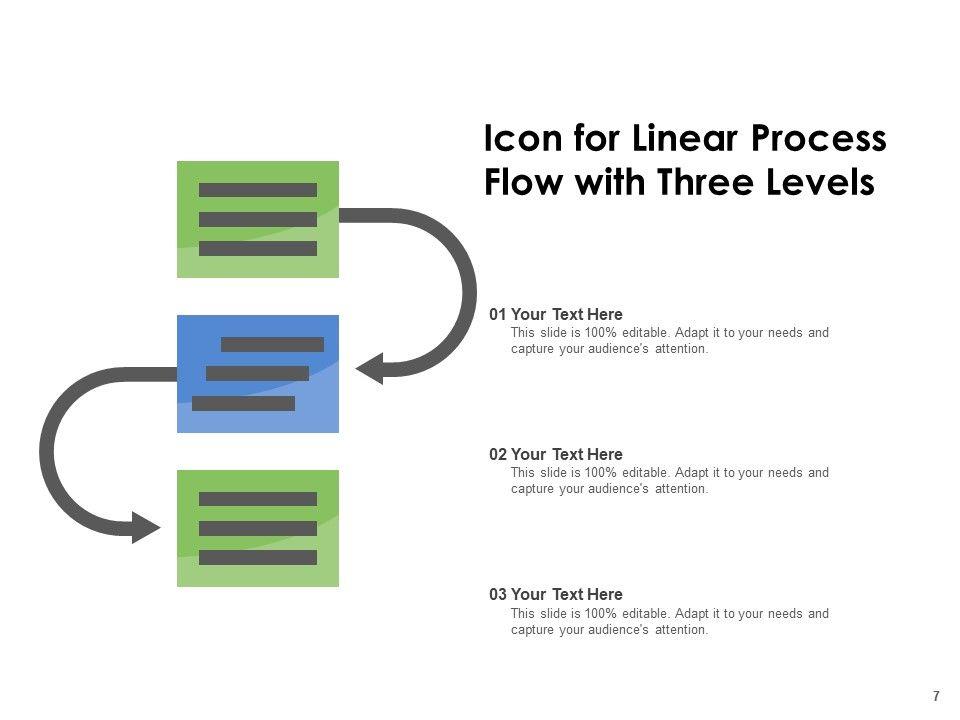 Icon for Linear Process Flow with Three Levels

01 Your Text Here
This slide is 100% editable. Adapt it to your needs and capture your audience's attention.

02 Your Text Here
This slide is 100% editable. Adapt it to your needs and capture your audience's attention.

03 Your Text Here
This slide is 100% editable. Adapt it to your needs and capture your audience's attention.

7